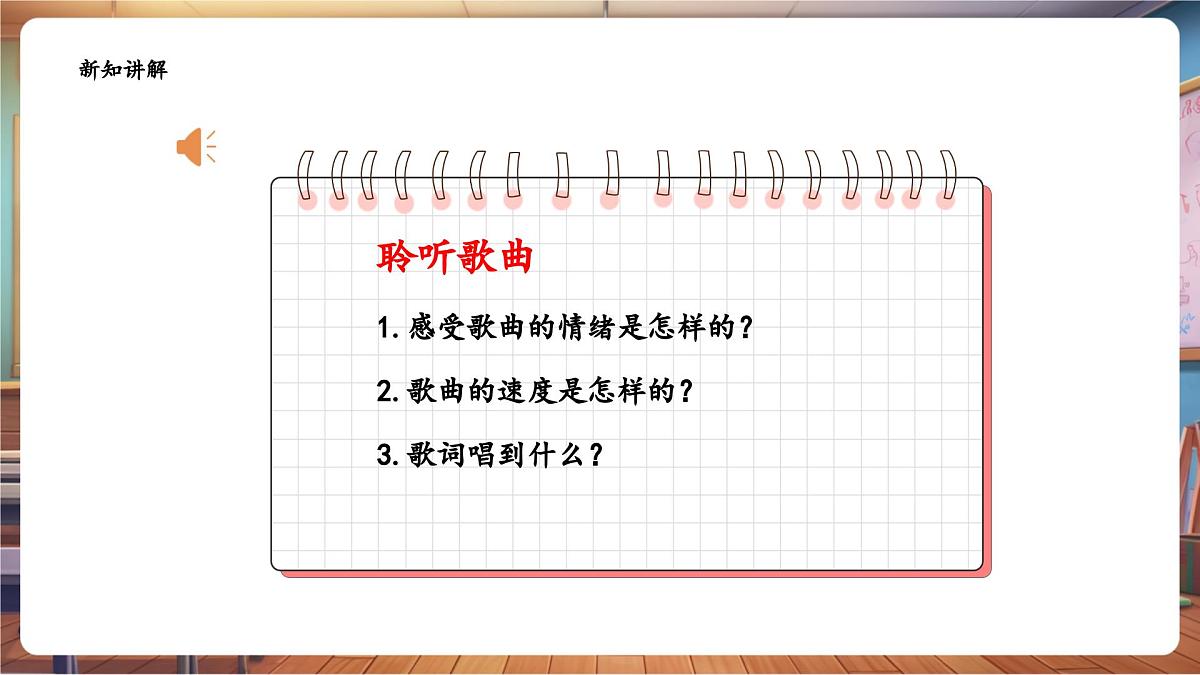 新知讲解

聆听歌曲

1.感受歌曲的情绪是怎样的？

2.歌曲的速度是怎样的？

3.歌词唱到什么？